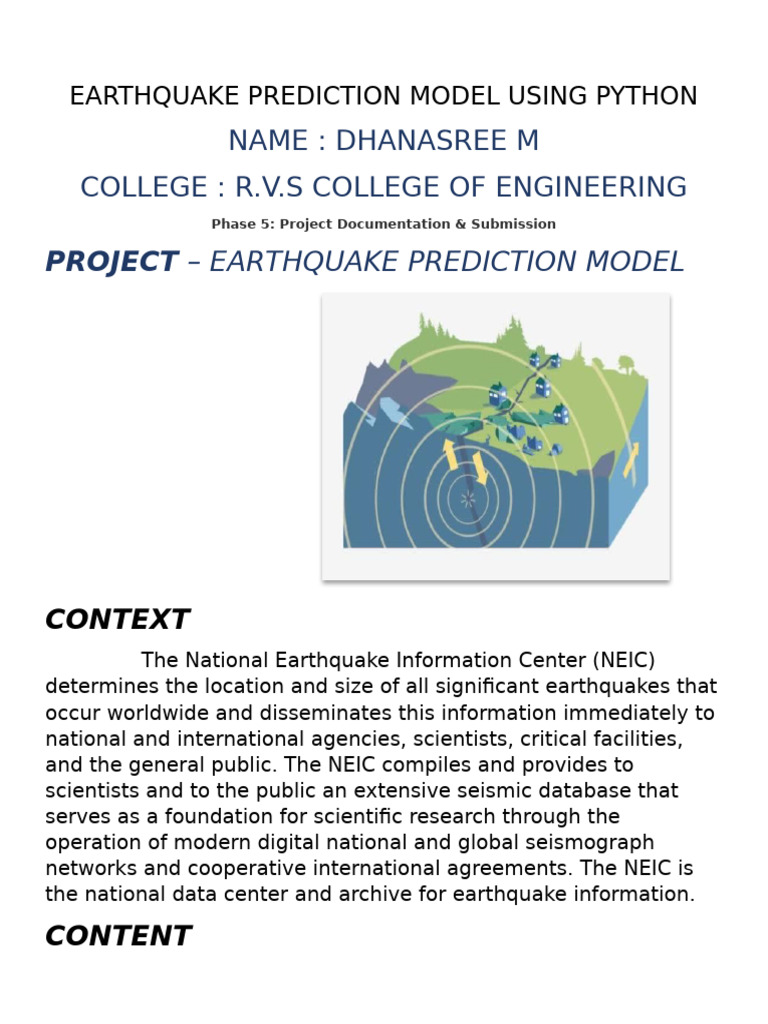 EARTHQUAKE PREDICTION MODEL USING PYTHON

NAME : DHANASREE M

COLLEGE : R.V.S COLLEGE OF ENGINEERING

Phase 5: Project Documentation & Submission

PROJECT – EARTHQUAKE PREDICTION MODEL

CONTEXT

The National Earthquake Information Center (NEIC) determines the location and size of all significant earthquakes that occur worldwide and disseminates this information immediately to national and international agencies, scientists, critical facilities, and the general public. The NEIC compiles and provides to scientists and to the public an extensive seismic database that serves as a foundation for scientific research through the operation of modern digital national and global seismograph networks and cooperative international agreements. The NEIC is the national data center and archive for earthquake information.

CONTENT